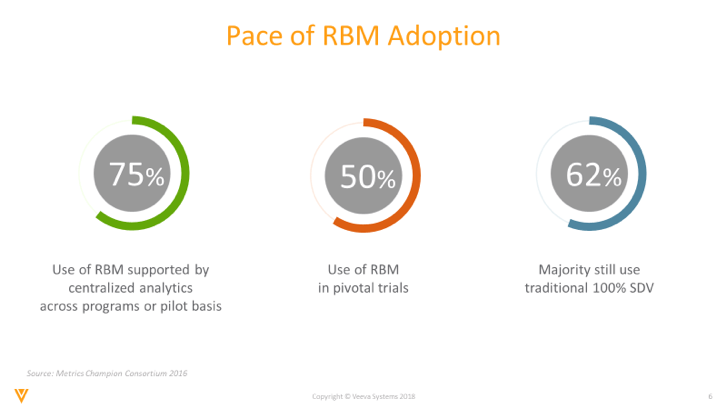 Pace of RBM Adoption

75%

Use of RBM supported by centralized analytics across programs or pilot basis

50%

Use of RBM in pivotal trials

62%

Majority still use traditional 100% SDV

Source: Metrics Champion Consortium 2016

Copyright © Veeva Systems 2018

6